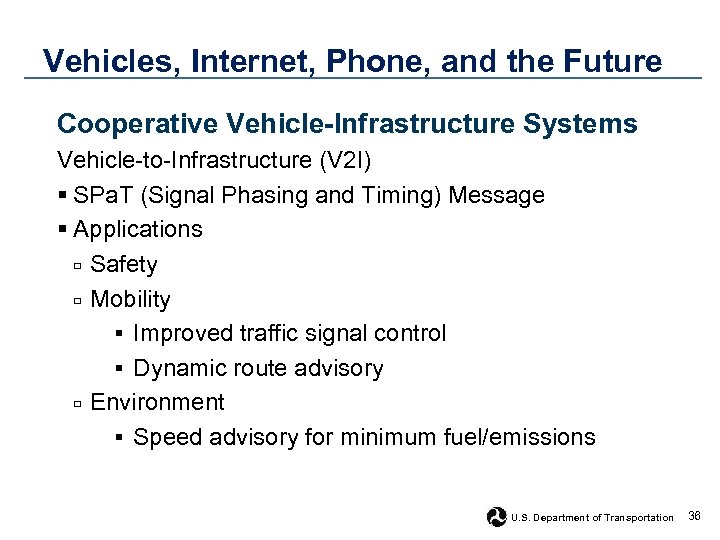 Vehicles, Internet, Phone, and the Future

Cooperative Vehicle-Infrastructure Systems

Vehicle-to-Infrastructure (V2I)

▪ SPaT (Signal Phasing and Timing) Message

▪ Applications

▫ Safety

▫ Mobility

▪ Improved traffic signal control

▪ Dynamic route advisory

▫ Environment

▪ Speed advisory for minimum fuel/emissions

U.S. Department of Transportation

36